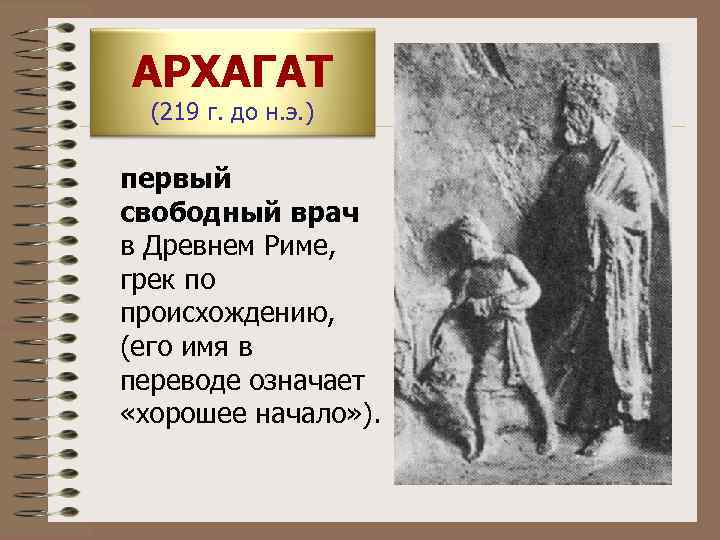 АРХАГАТ
(219 г. до н.э.)

первый свободный врач в Древнем Риме, грек по происхождению, (его имя в переводе означает «хорошее начало»).